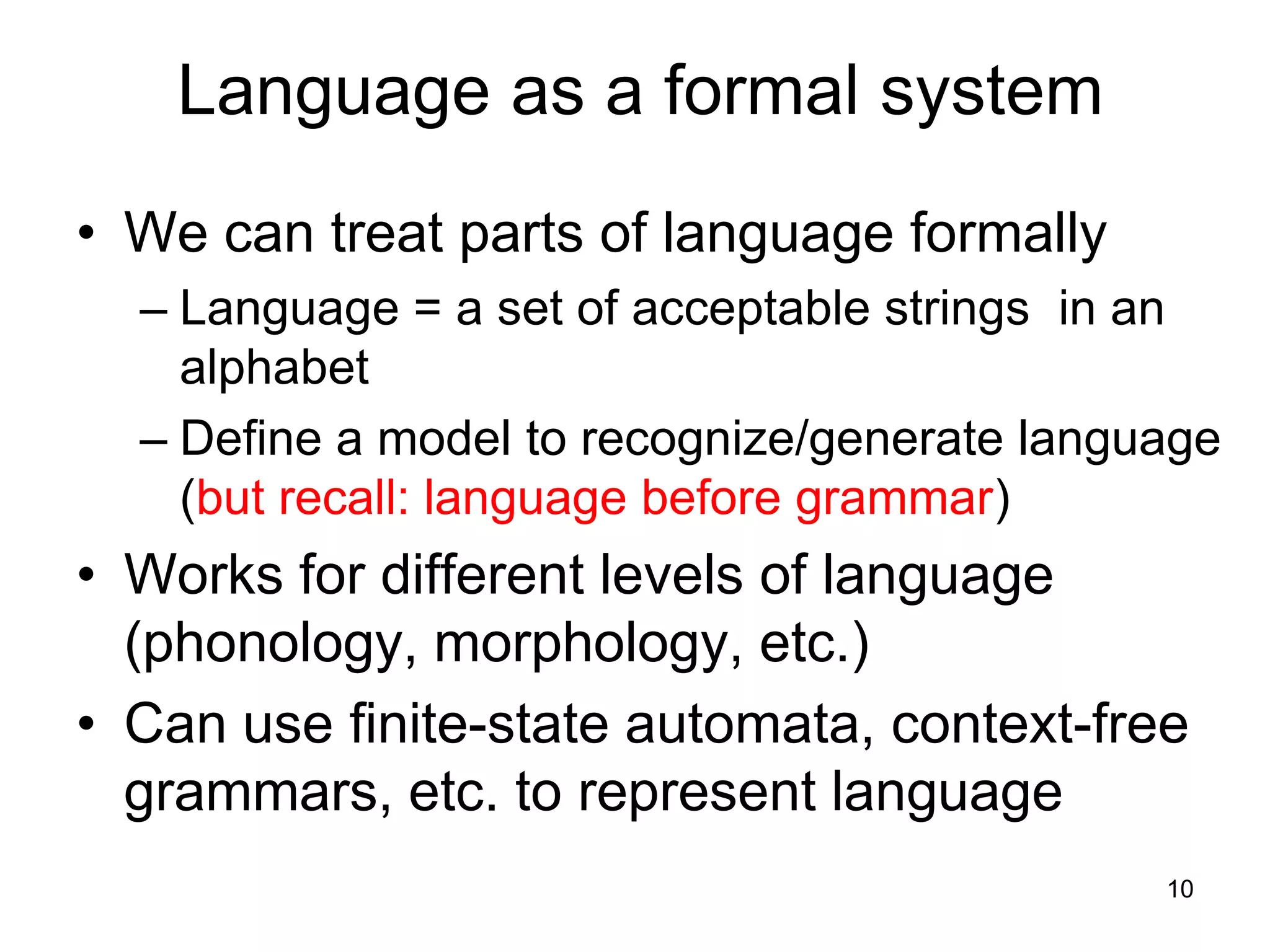 Language as a formal system

• We can treat parts of language formally
  – Language = a set of acceptable strings in an alphabet
  – Define a model to recognize/generate language (but recall: language before grammar)
• Works for different levels of language (phonology, morphology, etc.)
• Can use finite-state automata, context-free grammars, etc. to represent language

10